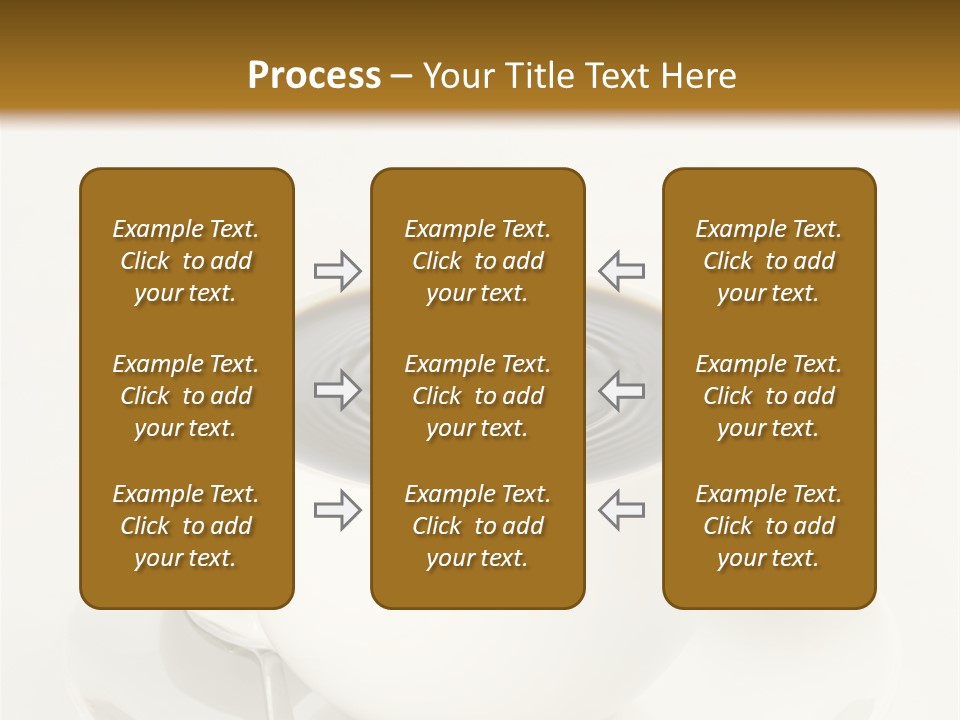 Process – Your Title Text Here

Example Text. Click to add your text.

Example Text. Click to add your text.

Example Text. Click to add your text.

Example Text. Click to add your text.

Example Text. Click to add your text.

Example Text. Click to add your text.

Example Text. Click to add your text.

Example Text. Click to add your text.

Example Text. Click to add your text.